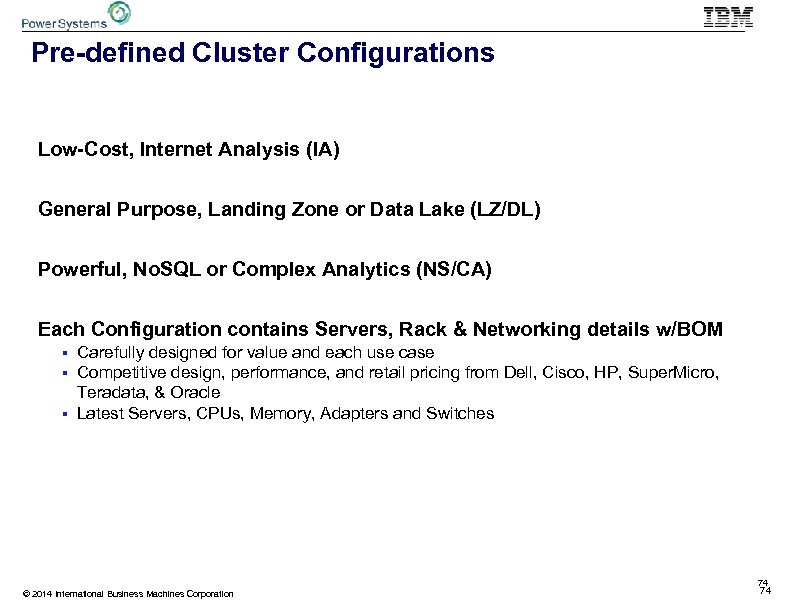 Power Systems

IBM

Pre-defined Cluster Configurations

Low-Cost, Internet Analysis (IA)

General Purpose, Landing Zone or Data Lake (LZ/DL)

Powerful, NoSQL or Complex Analytics (NS/CA)

Each Configuration contains Servers, Rack & Networking details w/BOM
▪ Carefully designed for value and each use case
▪ Competitive design, performance, and retail pricing from Dell, Cisco, HP, SuperMicro, Teradata, & Oracle
▪ Latest Servers, CPUs, Memory, Adapters and Switches

© 2014 International Business Machines Corporation

74
74